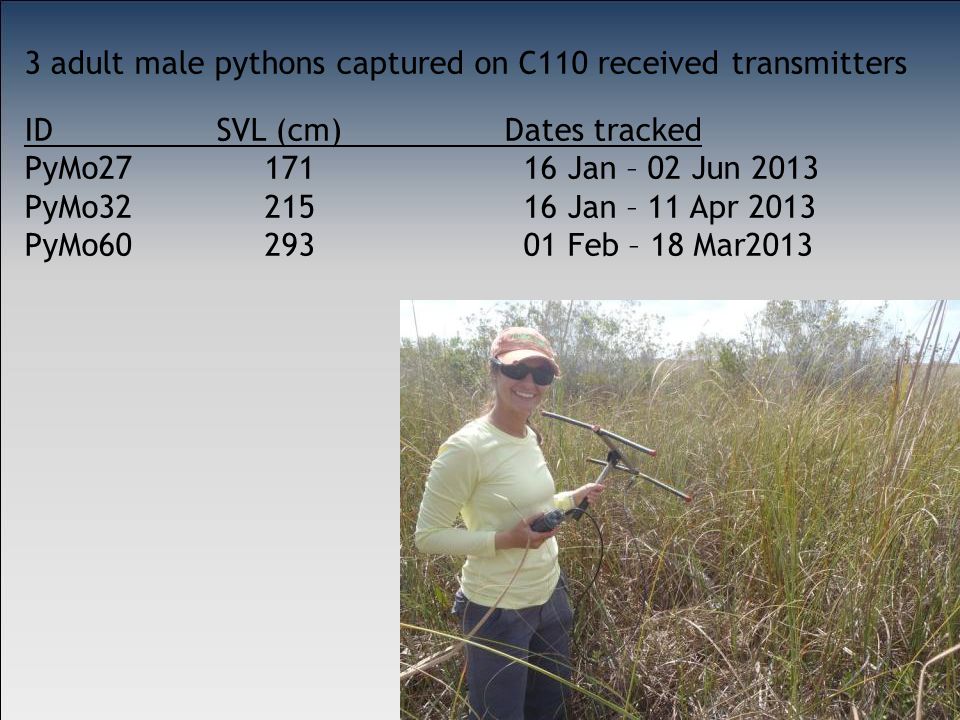 3 adult male pythons captured on C110 received transmitters

| ID | SVL (cm) | Dates tracked |
|---|---|---|
| PyMo27 | 171 | 16 Jan – 02 Jun 2013 |
| PyMo32 | 215 | 16 Jan – 11 Apr 2013 |
| PyMo60 | 293 | 01 Feb – 18 Mar2013 |